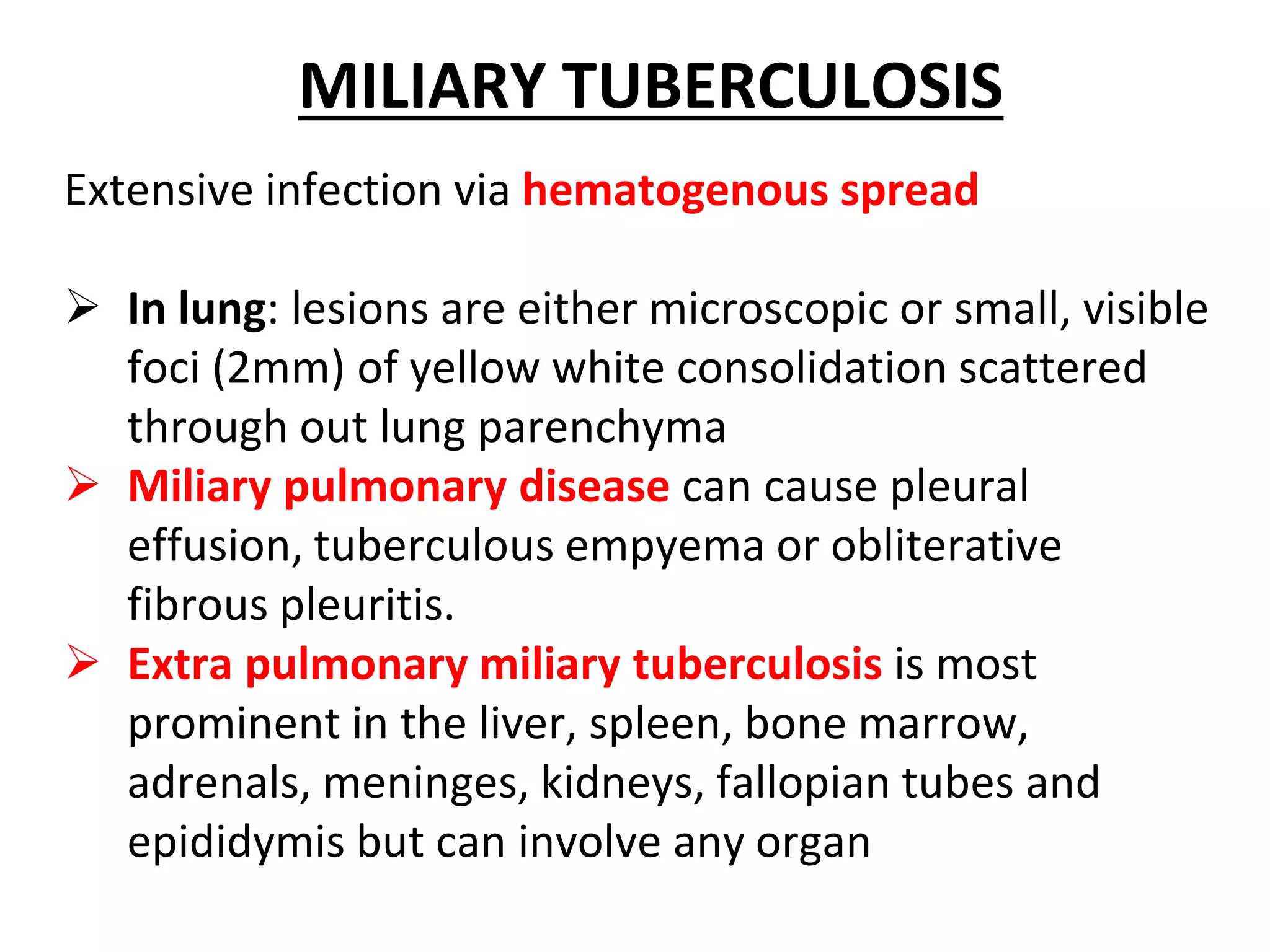 MILIARY TUBERCULOSIS

Extensive infection via hematogenous spread

➢ In lung: lesions are either microscopic or small, visible foci (2mm) of yellow white consolidation scattered through out lung parenchyma
➢ Miliary pulmonary disease can cause pleural effusion, tuberculous empyema or obliterative fibrous pleuritis.
➢ Extra pulmonary miliary tuberculosis is most prominent in the liver, spleen, bone marrow, adrenals, meninges, kidneys, fallopian tubes and epididymis but can involve any organ